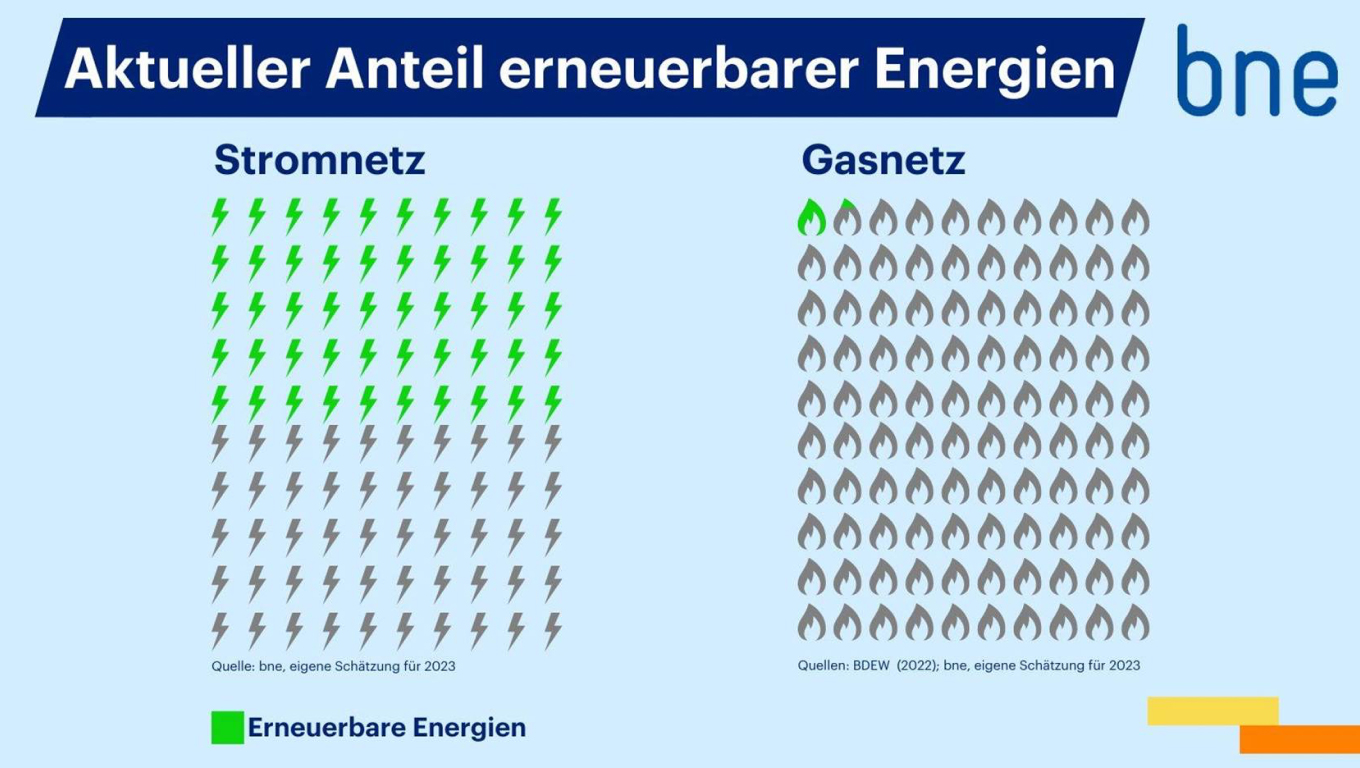 Aktueller Anteil erneuerbarer Energien

bne

Stromnetz

Quelle: bne, eigene Schätzung für 2023

Gasnetz

Quellen: BDEW (2022); bne, eigene Schätzung für 2023

Erneuerbare Energien